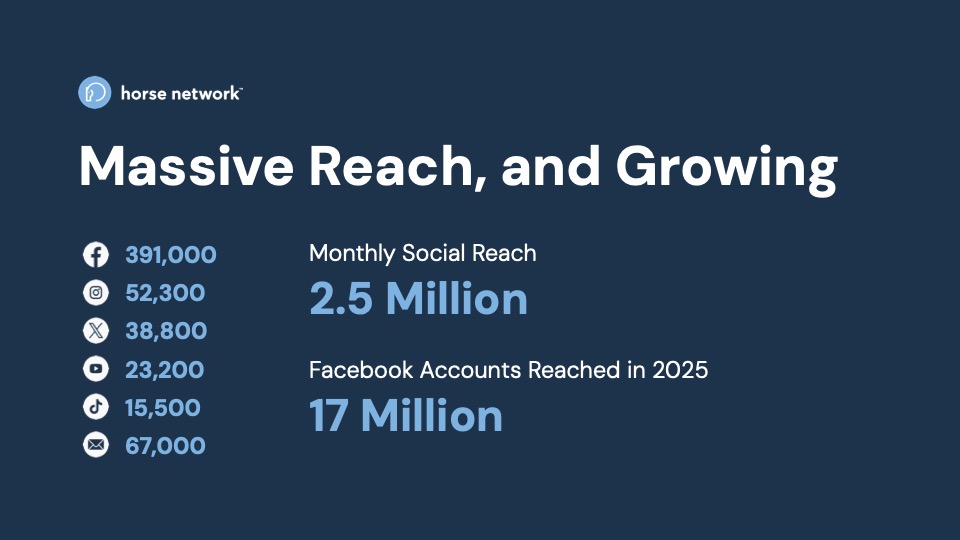 horse network™

Massive Reach, and Growing

391,000
52,300
38,800
23,200
15,500
67,000

Monthly Social Reach
2.5 Million

Facebook Accounts Reached in 2025
17 Million